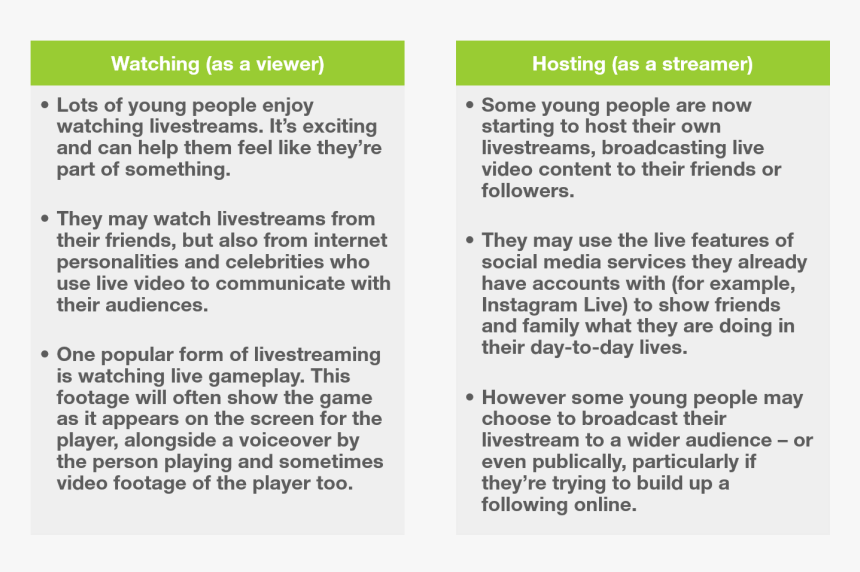 Watching (as a viewer)

• Lots of young people enjoy watching livestreams. It's exciting and can help them feel like they're part of something.

• They may watch livestreams from their friends, but also from internet personalities and celebrities who use live video to communicate with their audiences.

• One popular form of livestreaming is watching live gameplay. This footage will often show the game as it appears on the screen for the player, alongside a voiceover by the person playing and sometimes video footage of the player too.

Hosting (as a streamer)

• Some young people are now starting to host their own livestreams, broadcasting live video content to their friends or followers.

• They may use the live features of social media services they already have accounts with (for example, Instagram Live) to show friends and family what they are doing in their day-to-day lives.

• However some young people may choose to broadcast their livestream to a wider audience – or even publically, particularly if they're trying to build up a following online.